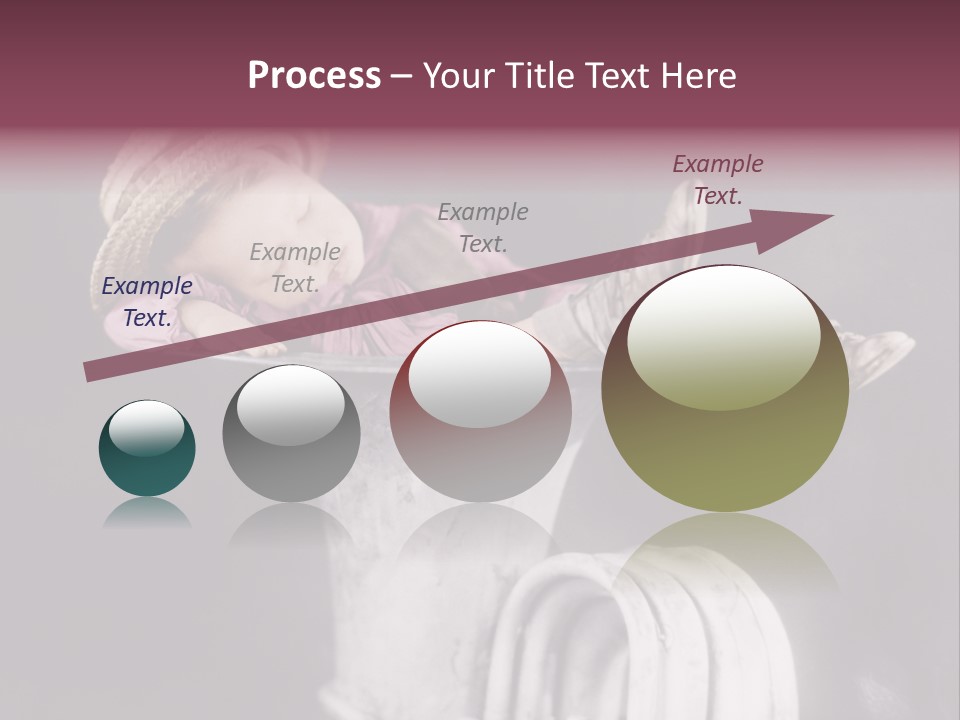 Process – Your Title Text Here

Example Text.

Example Text.

Example Text.

Example Text.